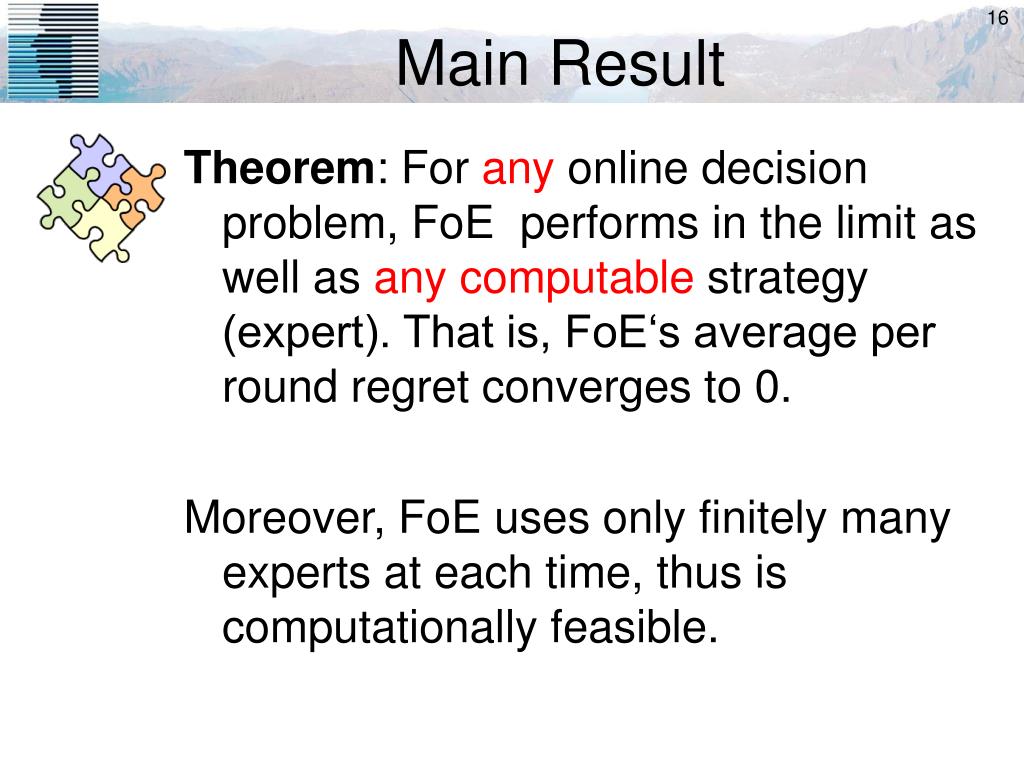 16

Main Result

Theorem: For any online decision problem, FoE performs in the limit as well as any computable strategy (expert). That is, FoE‘s average per round regret converges to 0.

Moreover, FoE uses only finitely many experts at each time, thus is computationally feasible.